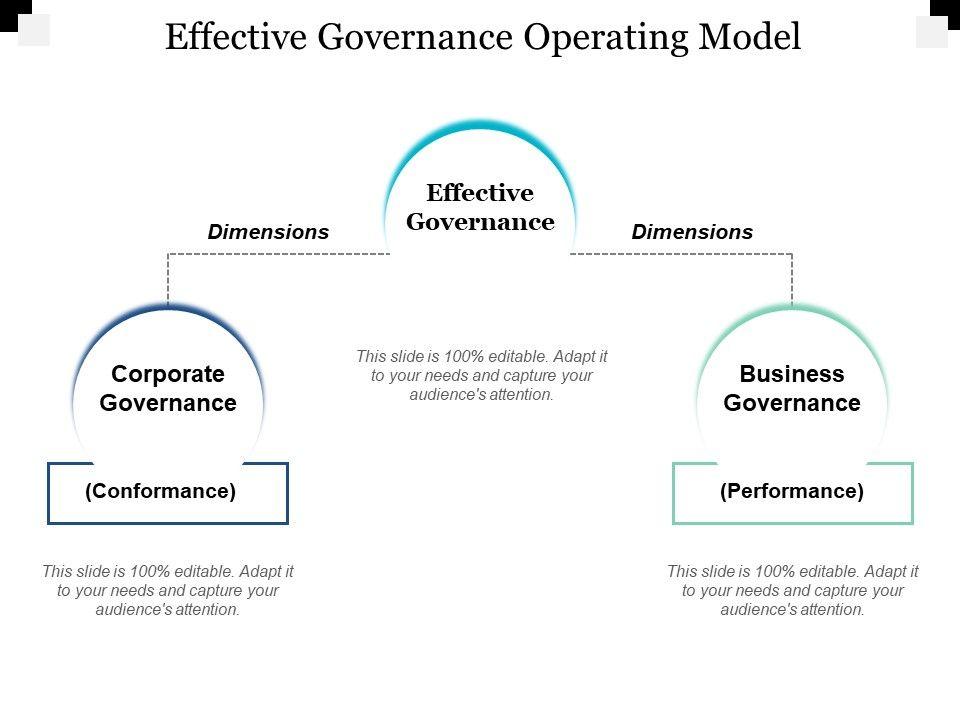 Effective Governance Operating Model

Effective Governance

Dimensions

Dimensions

Corporate Governance

This slide is 100% editable. Adapt it to your needs and capture your audience's attention.

Business Governance

(Conformance)

(Performance)

This slide is 100% editable. Adapt it to your needs and capture your audience's attention.

This slide is 100% editable. Adapt it to your needs and capture your audience's attention.